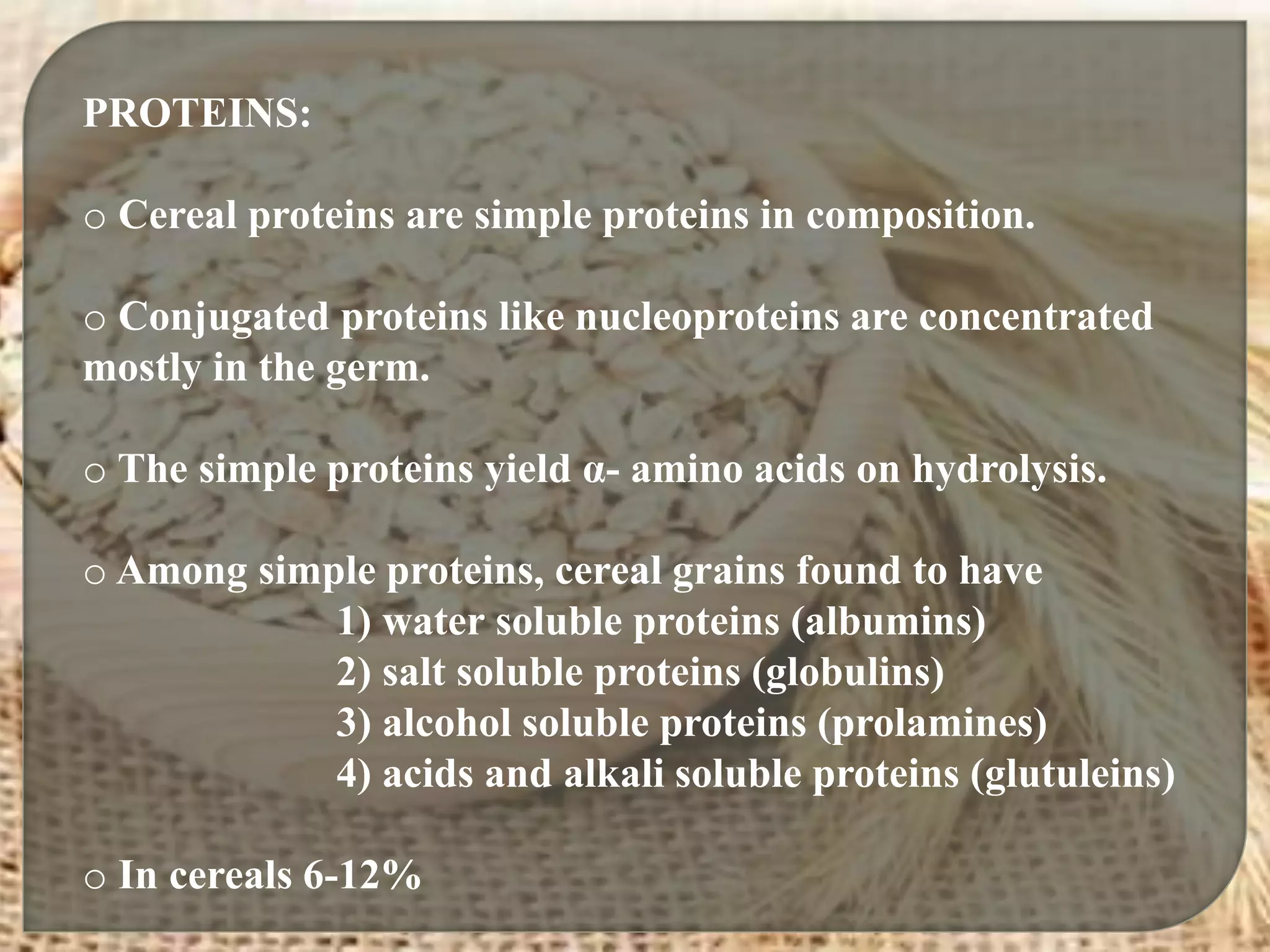 PROTEINS:

o Cereal proteins are simple proteins in composition.

o Conjugated proteins like nucleoproteins are concentrated mostly in the germ.

o The simple proteins yield α- amino acids on hydrolysis.

o Among simple proteins, cereal grains found to have
1) water soluble proteins (albumins)
2) salt soluble proteins (globulins)
3) alcohol soluble proteins (prolamines)
4) acids and alkali soluble proteins (glutuleins)

o In cereals 6-12%